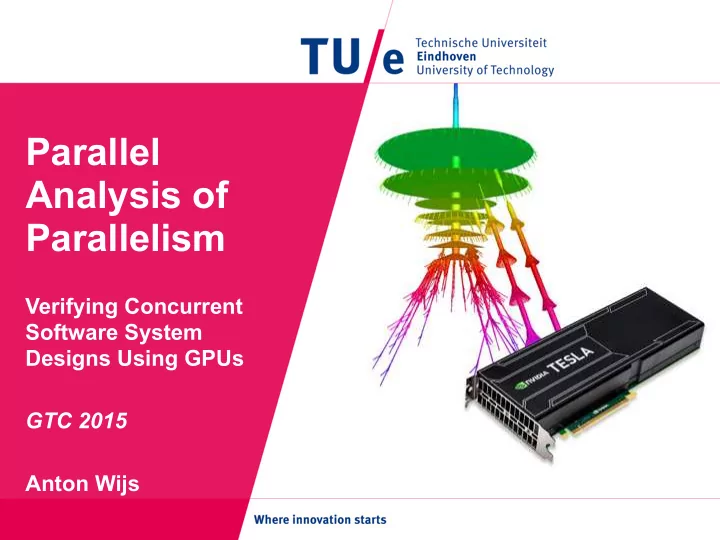 TU/e Technische Universiteit Eindhoven University of Technology

Parallel Analysis of Parallelism

Verifying Concurrent Software System Designs Using GPUs

GTC 2015

Anton Wijs

NVIDIA TESLA

Where innovation starts